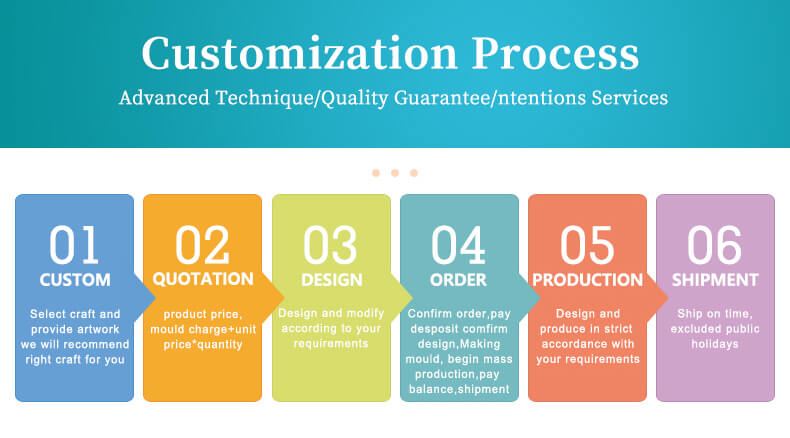 Customization Process

Advanced Technique/Quality Guarantee/ntentions Services

01
CUSTOM
Select craft and provide artwork we will recommend right craft for you

02
QUOTATION
product price, mould charge+unit price*quantity

03
DESIGN
Design and modify according to your requirements

04
ORDER
Confirm order,pay desposit comfirm design,Making mould, begin mass production,pay balance,shipment

05
PRODUCTION
Design and produce in strict accordance with your requirements

06
SHIPMENT
Ship on time, excluded public holidays